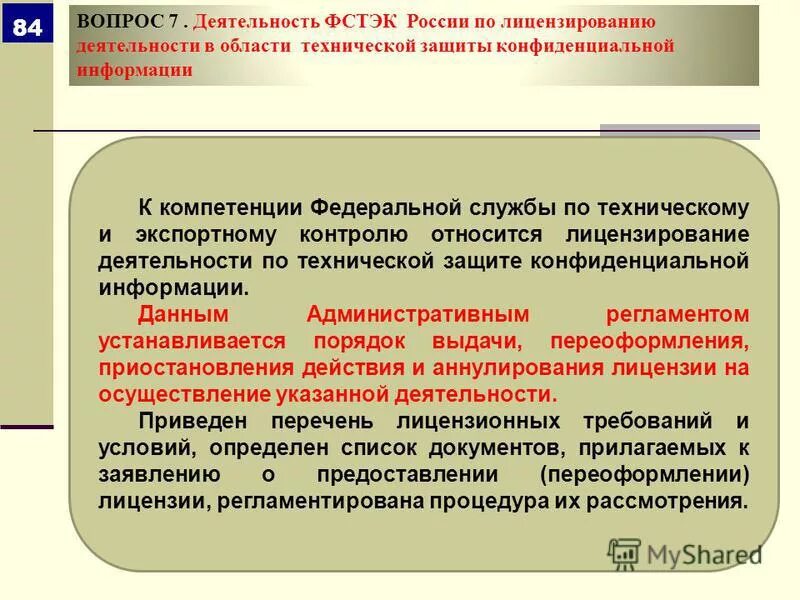 84

ВОПРОС 7 . Деятельность ФСТЭК России по лицензированию деятельности в области технической защиты конфиденциальной информации

К компетенции Федеральной службы по техническому и экспортному контролю относится лицензирование деятельности по технической защите конфиденциальной информации.

Данным Административным регламентом устанавливается порядок выдачи, переоформления, приостановления действия и аннулирования лицензии на осуществление указанной деятельности.

Приведен перечень лицензионных требований и условий, определен список документов, прилагаемых к заявлению о предоставлении (переоформлении) лицензии, регламентирована процедура их рассмотрения.

MyShared